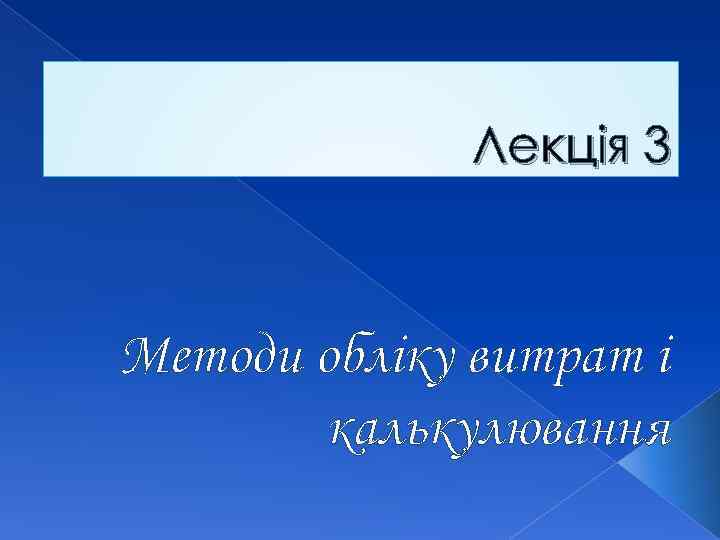 Лекція 3

Методи обліку витрат і калькулювання